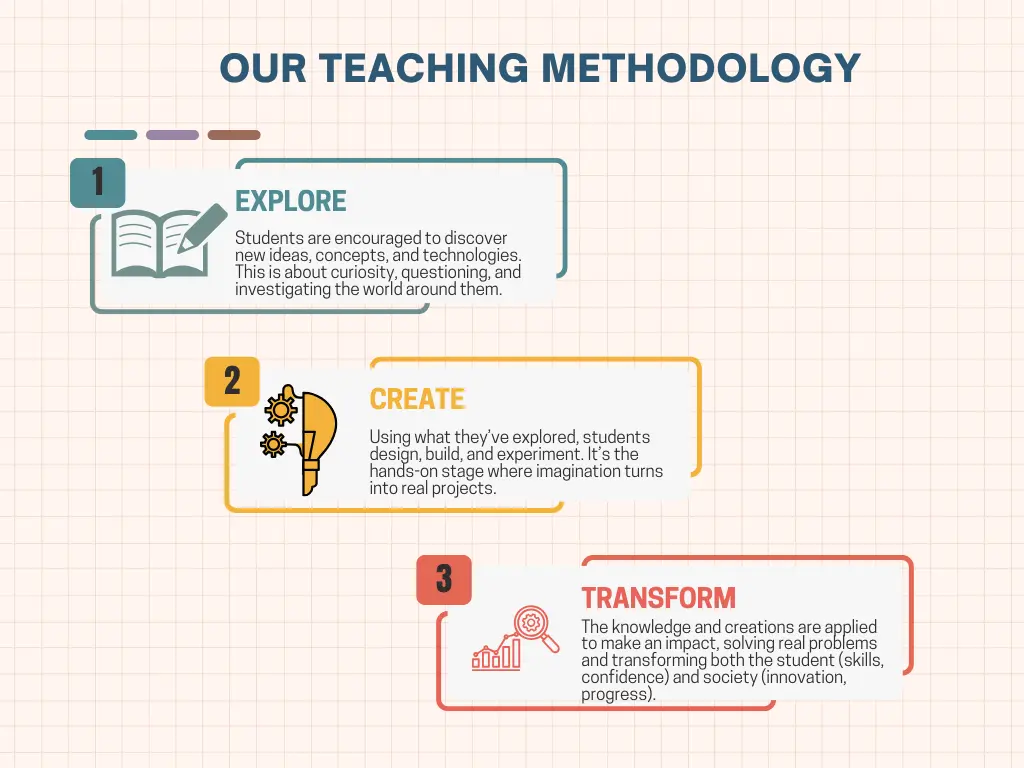 OUR TEACHING METHODOLOGY

1

EXPLORE

Students are encouraged to discover new ideas, concepts, and technologies. This is about curiosity, questioning, and investigating the world around them.

2

CREATE

Using what they've explored, students design, build, and experiment. It's the hands-on stage where imagination turns into real projects.

3

TRANSFORM

The knowledge and creations are applied to make an impact, solving real problems and transforming both the student (skills, confidence) and society (innovation, progress).